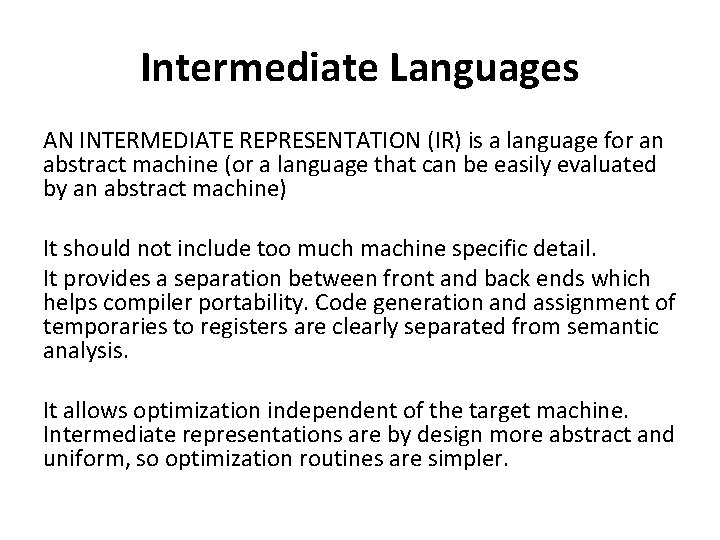 Intermediate Languages

AN INTERMEDIATE REPRESENTATION (IR) is a language for an abstract machine (or a language that can be easily evaluated by an abstract machine)

It should not include too much machine specific detail.

It provides a separation between front and back ends which helps compiler portability. Code generation and assignment of temporaries to registers are clearly separated from semantic analysis.

It allows optimization independent of the target machine. Intermediate representations are by design more abstract and uniform, so optimization routines are simpler.